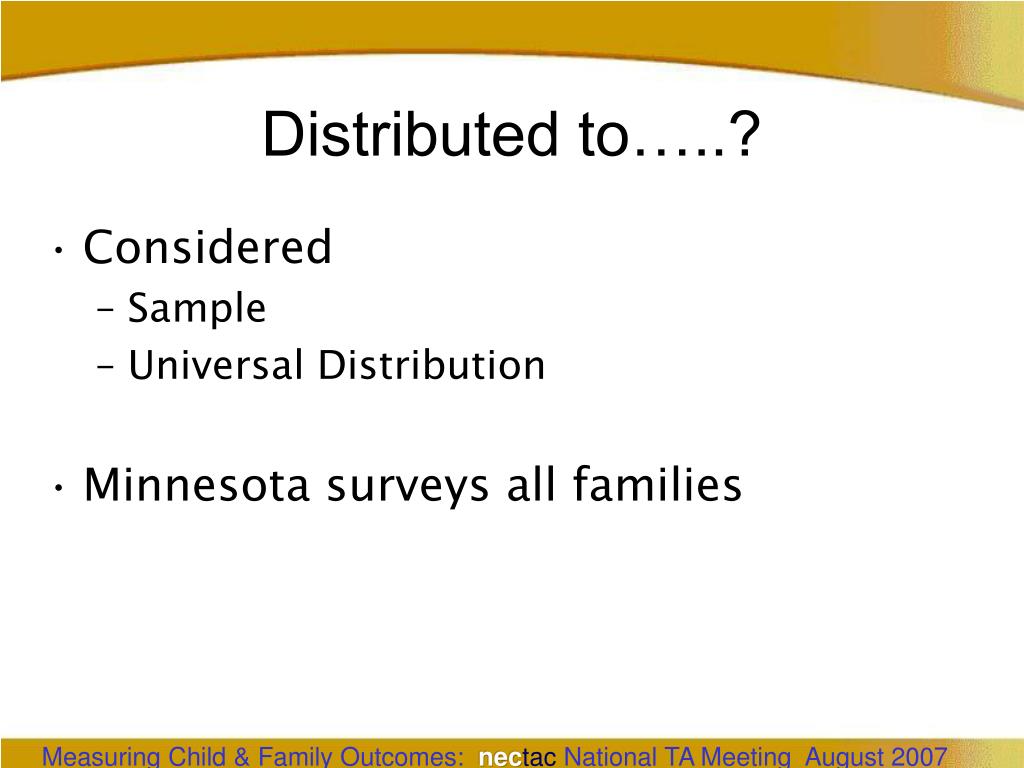 Distributed to…..?

• Considered
– Sample
– Universal Distribution

• Minnesota surveys all families

Measuring Child & Family Outcomes: nectac National TA Meeting August 2007